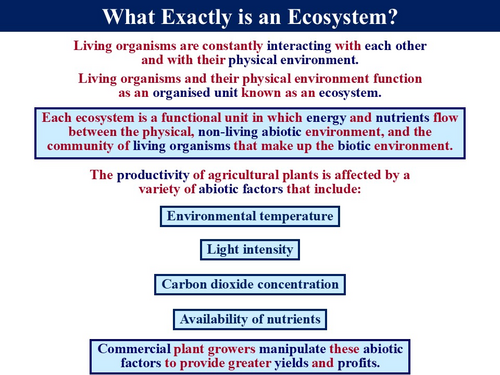 What Exactly is an Ecosystem?

Living organisms are constantly interacting with each other and with their physical environment.

Living organisms and their physical environment function as an organised unit known as an ecosystem.

Each ecosystem is a functional unit in which energy and nutrients flow between the physical, non-living abiotic environment, and the community of living organisms that make up the biotic environment.

The productivity of agricultural plants is affected by a variety of abiotic factors that include:

Environmental temperature

Light intensity

Carbon dioxide concentration

Availability of nutrients

Commercial plant growers manipulate these abiotic factors to provide greater yields and profits.